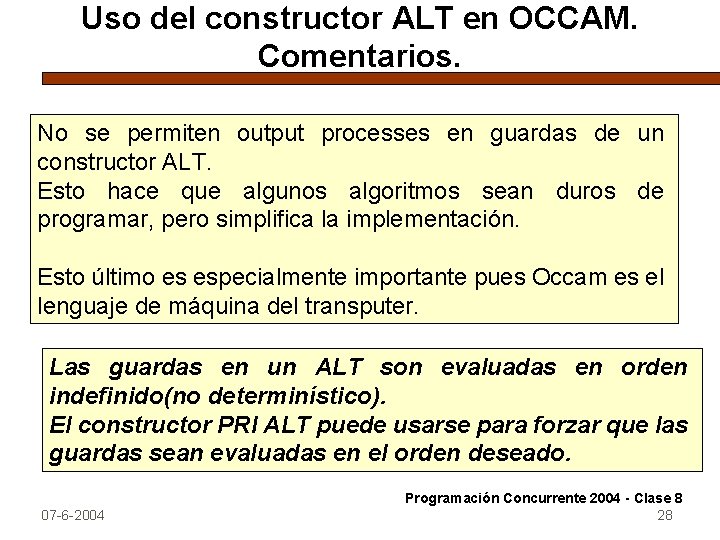 Uso del constructor ALT en OCCAM. Comentarios.

No se permiten output processes en guardas de un constructor ALT.
Esto hace que algunos algoritmos sean duros de programar, pero simplifica la implementación.

Esto último es especialmente importante pues Occam es el lenguaje de máquina del transputer.

Las guardas en un ALT son evaluadas en orden indefinido(no determinístico).
El constructor PRI ALT puede usarse para forzar que las guardas sean evaluadas en el orden deseado.

Programación Concurrente 2004 - Clase 8

07-6-2004

28